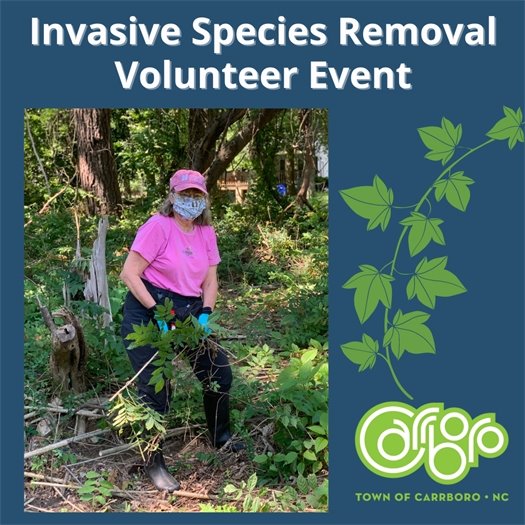 Invasive Species Removal Volunteer Event

Carrboro

TOWN OF CARRBORO • NC